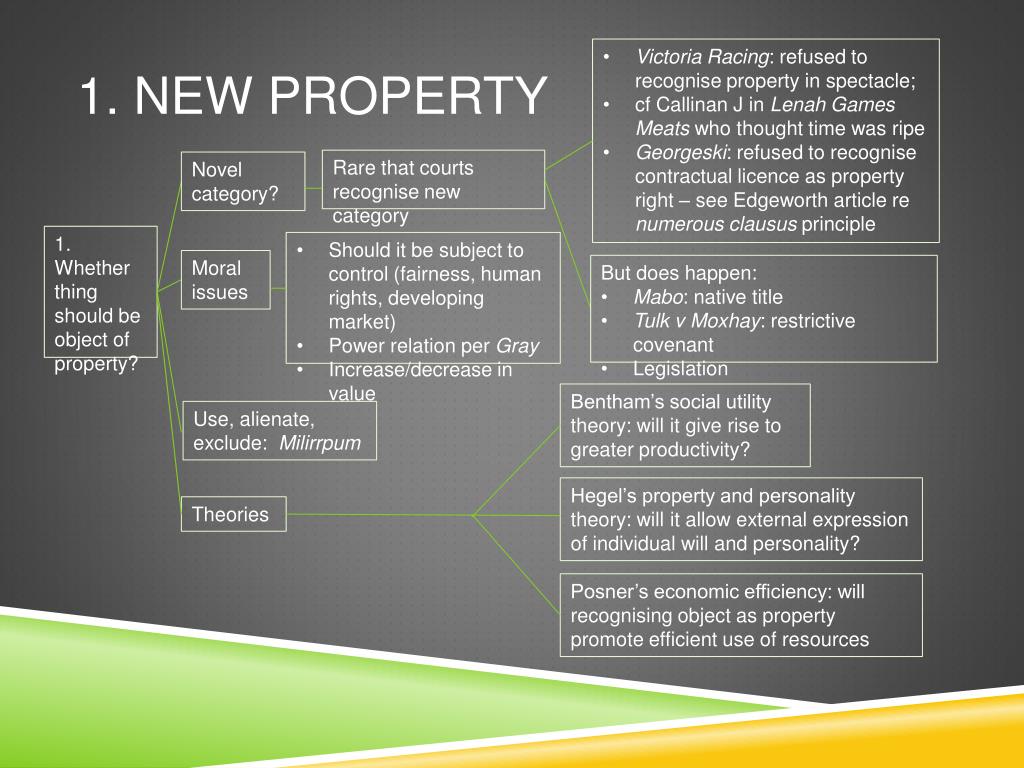 1. NEW PROPERTY

1. Whether thing should be object of property?

Novel category?

Rare that courts recognise new category

• Victoria Racing: refused to recognise property in spectacle;
• cf Callinan J in Lenah Games Meats who thought time was ripe
• Georgeski: refused to recognise contractual licence as property right – see Edgeworth article re numerous clausus principle

But does happen:
• Mabo: native title
• Tulk v Moxhay: restrictive covenant
• Legislation

Moral issues

• Should it be subject to control (fairness, human rights, developing market)
• Power relation per Gray
• Increase/decrease in value

Use, alienate, exclude: Milirrpum

Theories

Bentham's social utility theory: will it give rise to greater productivity?

Hegel's property and personality theory: will it allow external expression of individual will and personality?

Posner's economic efficiency: will recognising object as property promote efficient use of resources